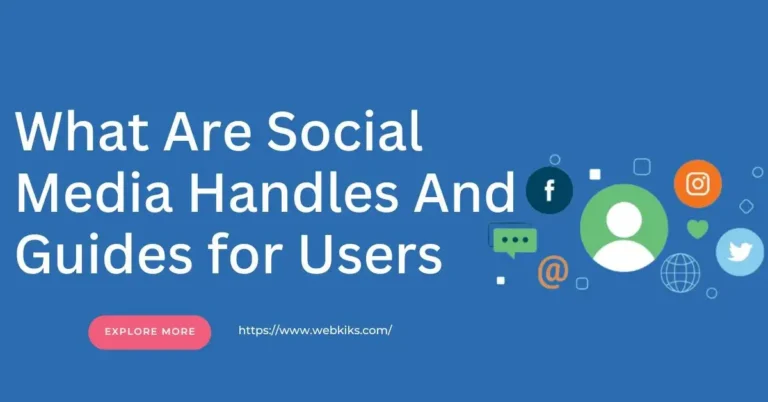 What Are Social Media Handles And Guides for Users

f

@

EXPLORE MORE

https://www.webkiks.com/